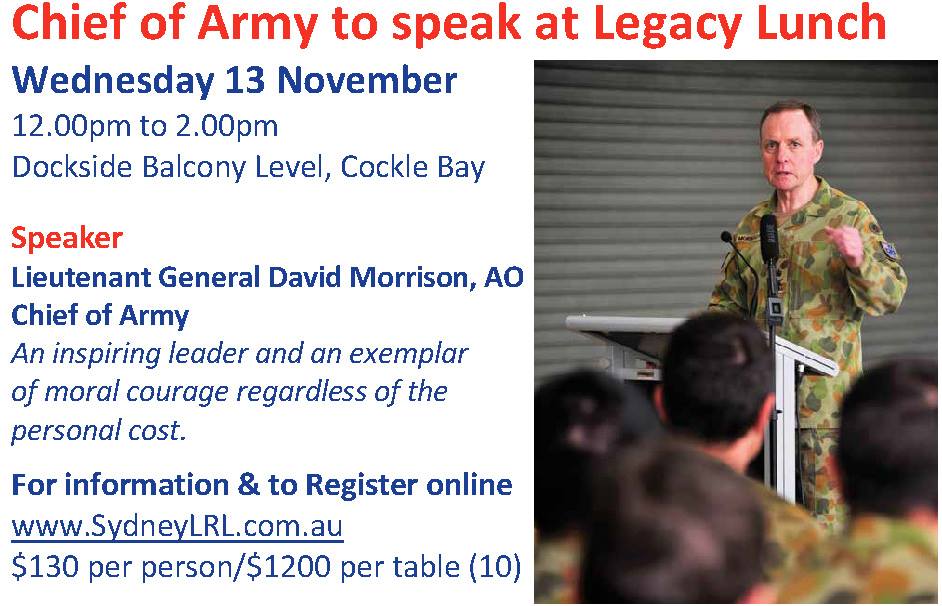 Chief of Army to speak at Legacy Lunch

Wednesday 13 November
12.00pm to 2.00pm
Dockside Balcony Level, Cockle Bay

Speaker
Lieutenant General David Morrison, AO
Chief of Army
An inspiring leader and an exemplar of moral courage regardless of the personal cost.

For information & to Register online
www.SydneyLRL.com.au
\$130 per person/\$1200 per table (10)